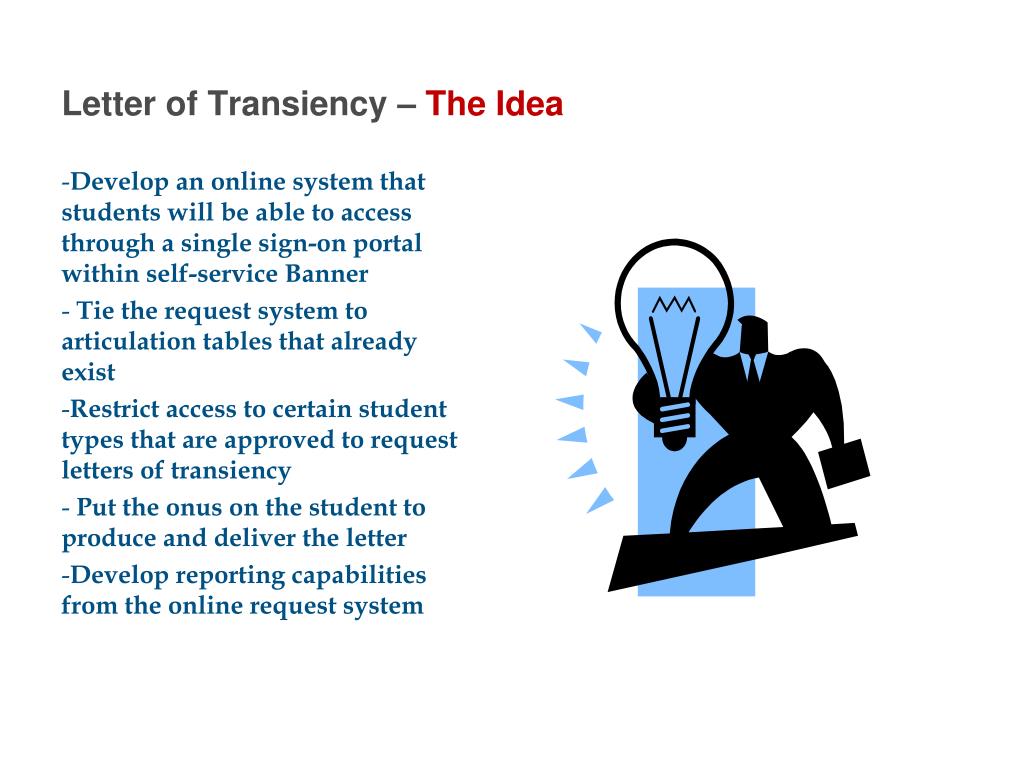 Letter of Transiency – The Idea

-Develop an online system that students will be able to access through a single sign-on portal within self-service Banner

- Tie the request system to articulation tables that already exist

-Restrict access to certain student types that are approved to request letters of transiency

- Put the onus on the student to produce and deliver the letter

-Develop reporting capabilities from the online request system